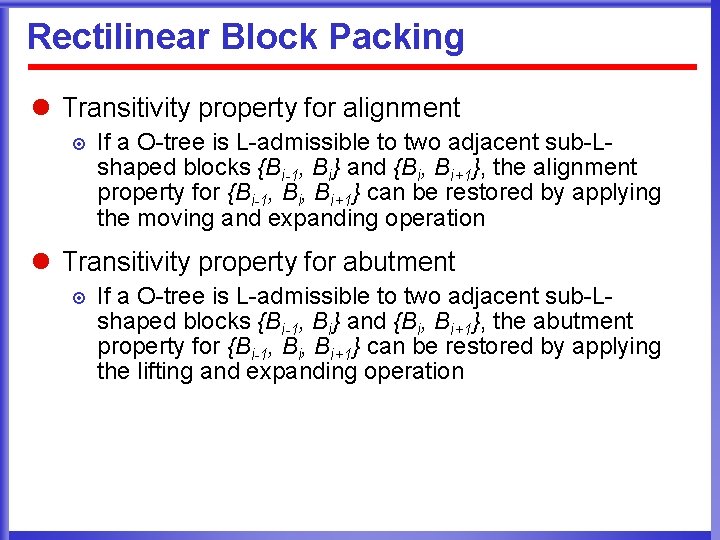 Rectilinear Block Packing

Transitivity property for alignment

If a O-tree is L-admissible to two adjacent sub-L-shaped blocks $\{B_{i-1}, B_i\}$ and $\{B_i, B_{i+1}\}$, the alignment property for $\{B_{i-1}, B_i, B_{i+1}\}$ can be restored by applying the moving and expanding operation

Transitivity property for abutment

If a O-tree is L-admissible to two adjacent sub-L-shaped blocks $\{B_{i-1}, B_i\}$ and $\{B_i, B_{i+1}\}$, the abutment property for $\{B_{i-1}, B_i, B_{i+1}\}$ can be restored by applying the lifting and expanding operation